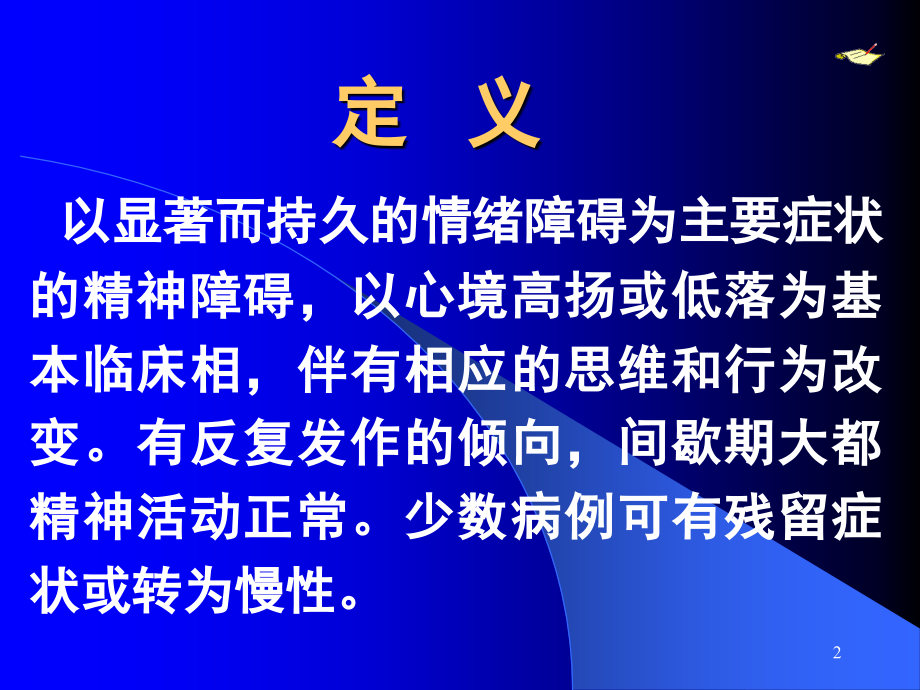 定 义

以显著而持久的情绪障碍为主要症状的精神障碍，以心境高扬或低落为基本临床相，伴有相应的思维和行为改变。有反复发作的倾向，间歇期大都精神活动正常。少数病例可有残留症状或转为慢性。

2